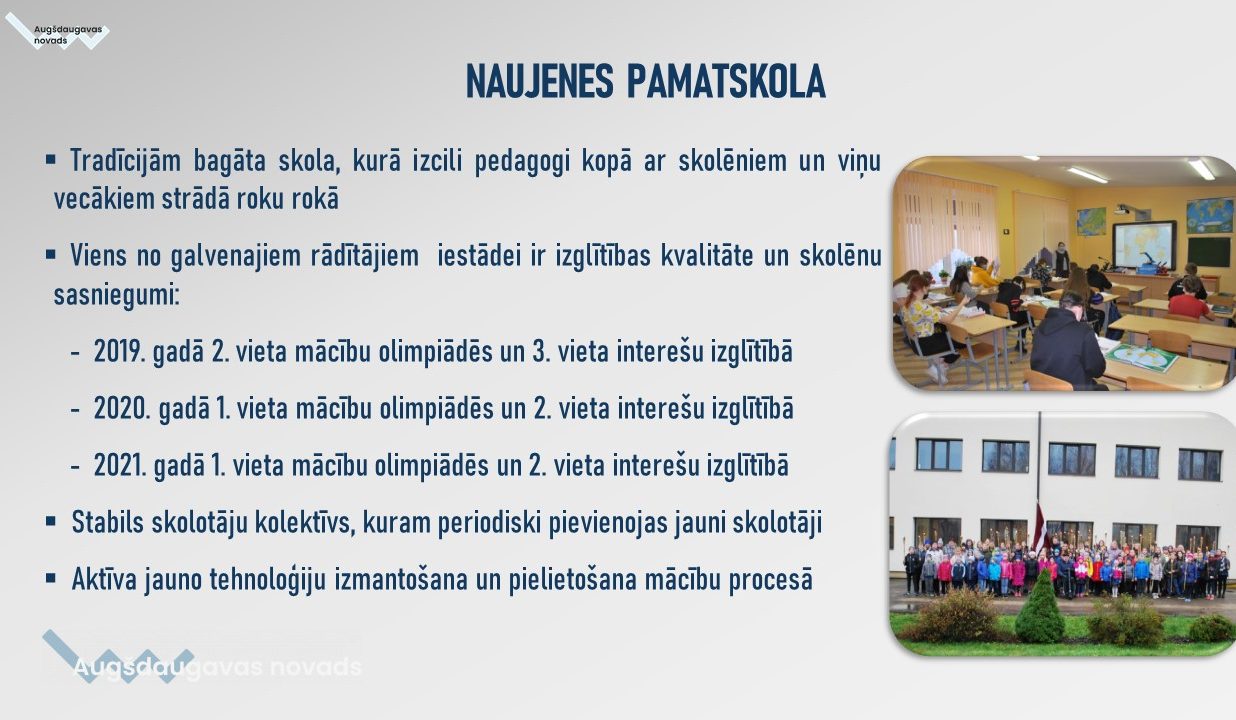 Augšdaugavas novads

NAUJENES PAMATSKOLA

▪ Tradīcijām bagāta skola, kurā izcili pedagogi kopā ar skolēniem un viņu vecākiem strādā roku rokā

▪ Viens no galvenajiem rādītājiem iestādei ir izglītības kvalitāte un skolēnu sasniegumi:

- 2019. gadā 2. vieta mācību olimpiādēs un 3. vieta interešu izglītībā

- 2020. gadā 1. vieta mācību olimpiādēs un 2. vieta interešu izglītībā

- 2021. gadā 1. vieta mācību olimpiādēs un 2. vieta interešu izglītībā

▪ Stabils skolotāju kolektīvs, kuram periodiski pievienojas jauni skolotāji

▪ Aktīva jauno tehnoloģiju izmantošana un pielietošana mācību procesā

Augšdaugavas novads